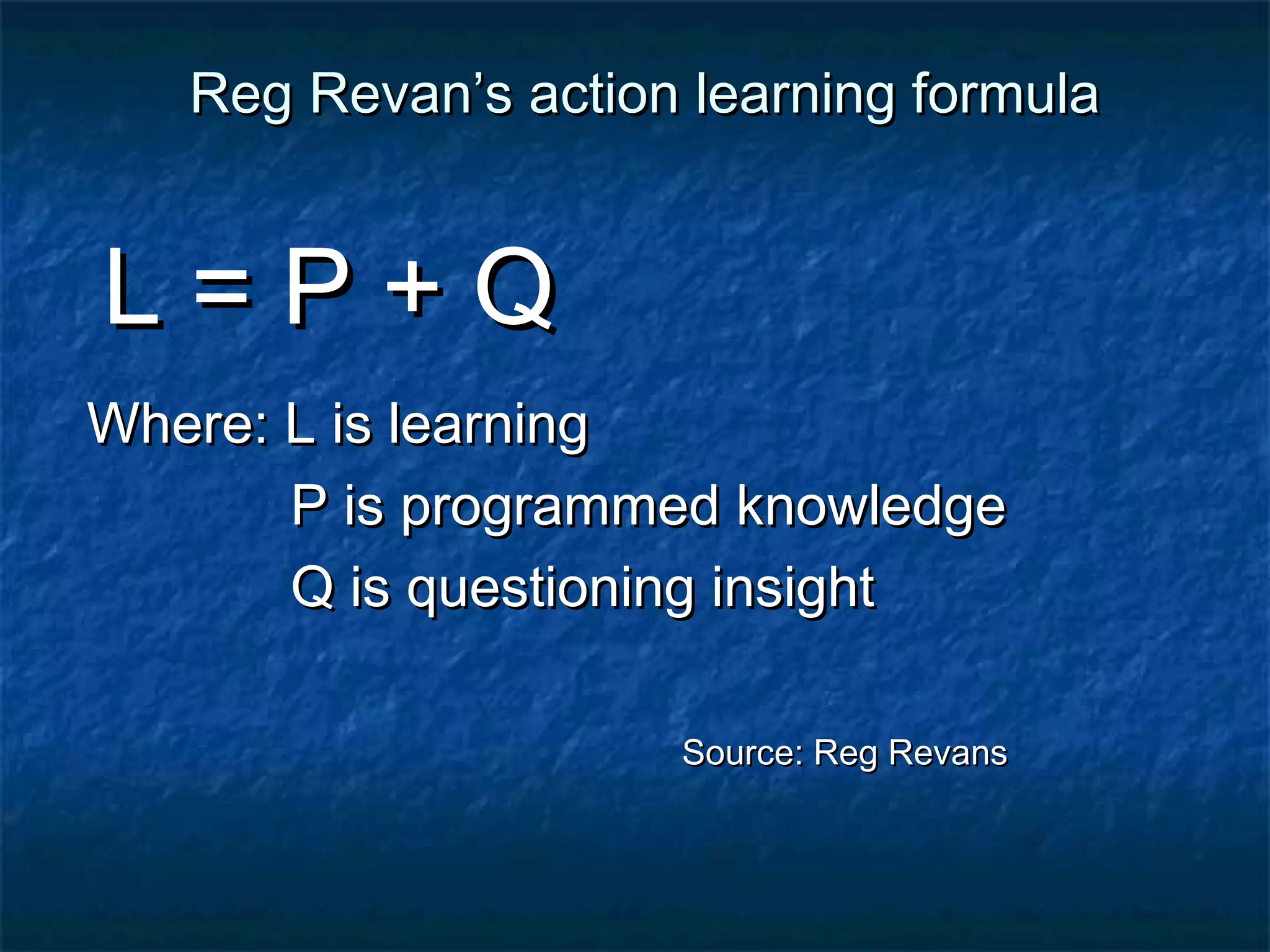 Reg Revan’s action learning formula

$L = P + Q$

Where: L is learning
P is programmed knowledge
Q is questioning insight

Source: Reg Revans